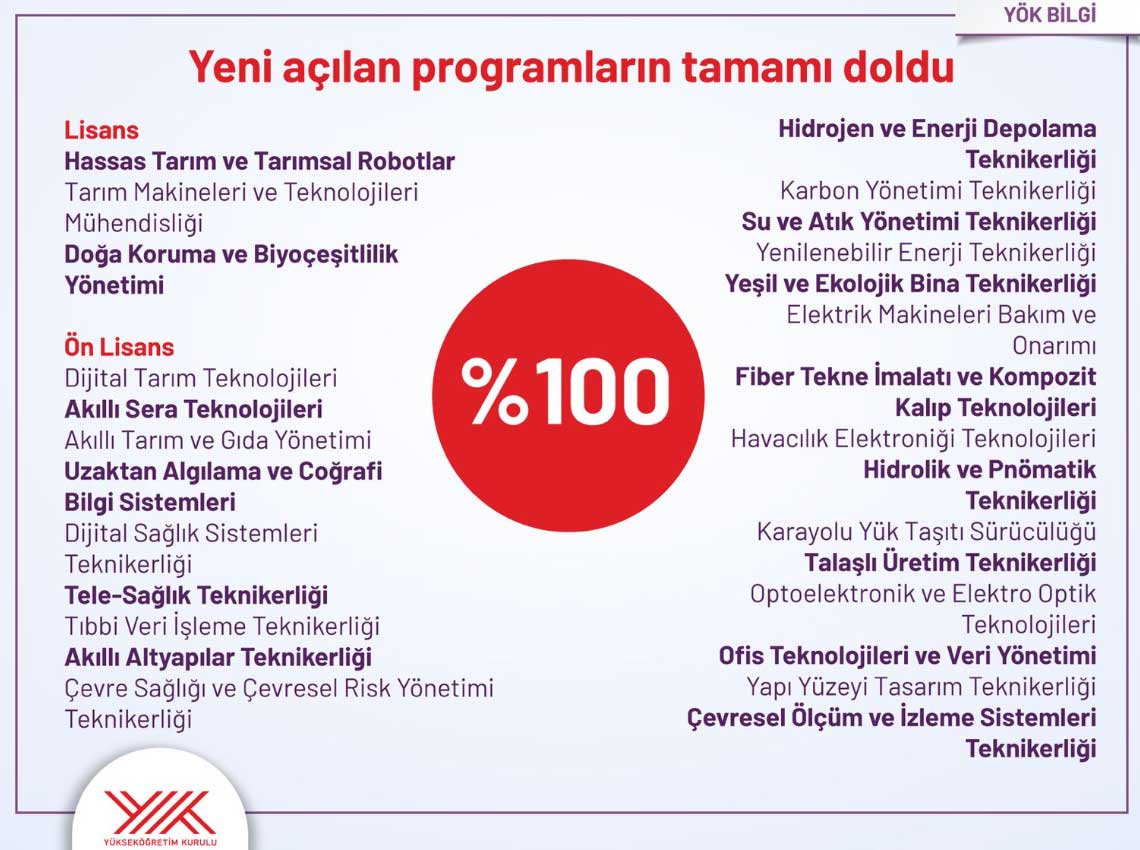 YÖK BİLGİ

Yeni açılan programların tamamı doldu

Lisans
Hassas Tarım ve Tarımsal Robotlar
Tarım Makineleri ve Teknolojileri Mühendisliği
Doğa Koruma ve Biyoçeşitlilik Yönetimi

Ön Lisans
Dijital Tarım Teknolojileri
Akıllı Sera Teknolojileri
Akıllı Tarım ve Gıda Yönetimi
Uzaktan Algılama ve Coğrafi Bilgi Sistemleri
Dijital Sağlık Sistemleri Teknikerliği
Tele-Sağlık Teknikerliği
Tıbbi Veri İşleme Teknikerliği
Akıllı Altyapılar Teknikerliği
Çevre Sağlığı ve Çevresel Risk Yönetimi Teknikerliği

%100

Hidrojen ve Enerji Depolama Teknikerliği
Karbon Yönetimi Teknikerliği
Su ve Atık Yönetimi Teknikerliği
Yenilenebilir Enerji Teknikerliği
Yeşil ve Ekolojik Bina Teknikerliği
Elektrik Makineleri Bakım ve Onarımı
Fiber Tekne İmalatı ve Kompozit Kalıp Teknolojileri
Havacılık Elektroniği Teknolojileri
Hidrolik ve Pnömatik Teknikerliği
Karayolu Yük Taşıtı Sürücülüğü
Talaşlı Üretim Teknikerliği
Optoelektronik ve Elektro Optik Teknolojileri
Ofis Teknolojileri ve Veri Yönetimi
Yapı Yüzeyi Tasarım Teknikerliği
Çevresel Ölçüm ve İzleme Sistemleri Teknikerliği

YÜKSEKÖĞRETİM KURULU